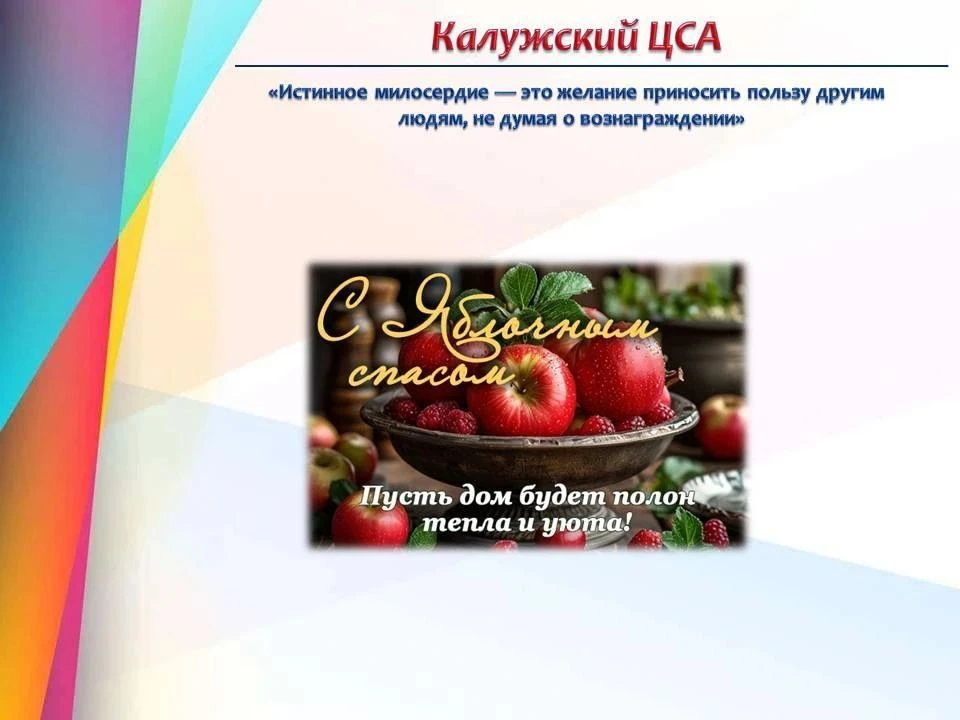 Калужский ЦСА

«Истинное милосердие — это желание приносить пользу другим людям, не думая о вознаграждении»

С Яблочным спасом

Пусть дом будет полон тепла и уюта!